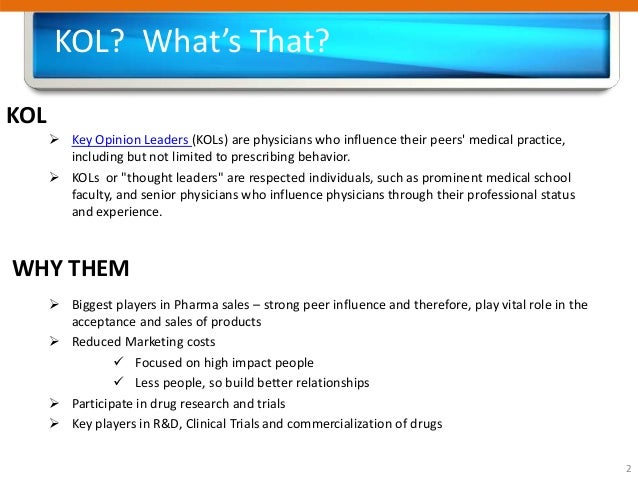 KOL? What's That?

KOL

➢ Key Opinion Leaders (KOLs) are physicians who influence their peers' medical practice, including but not limited to prescribing behavior.

➢ KOLs or "thought leaders" are respected individuals, such as prominent medical school faculty, and senior physicians who influence physicians through their professional status and experience.

WHY THEM

➢ Biggest players in Pharma sales – strong peer influence and therefore, play vital role in the acceptance and sales of products

➢ Reduced Marketing costs

✓ Focused on high impact people

✓ Less people, so build better relationships

➢ Participate in drug research and trials

➢ Key players in R&D, Clinical Trials and commercialization of drugs

2